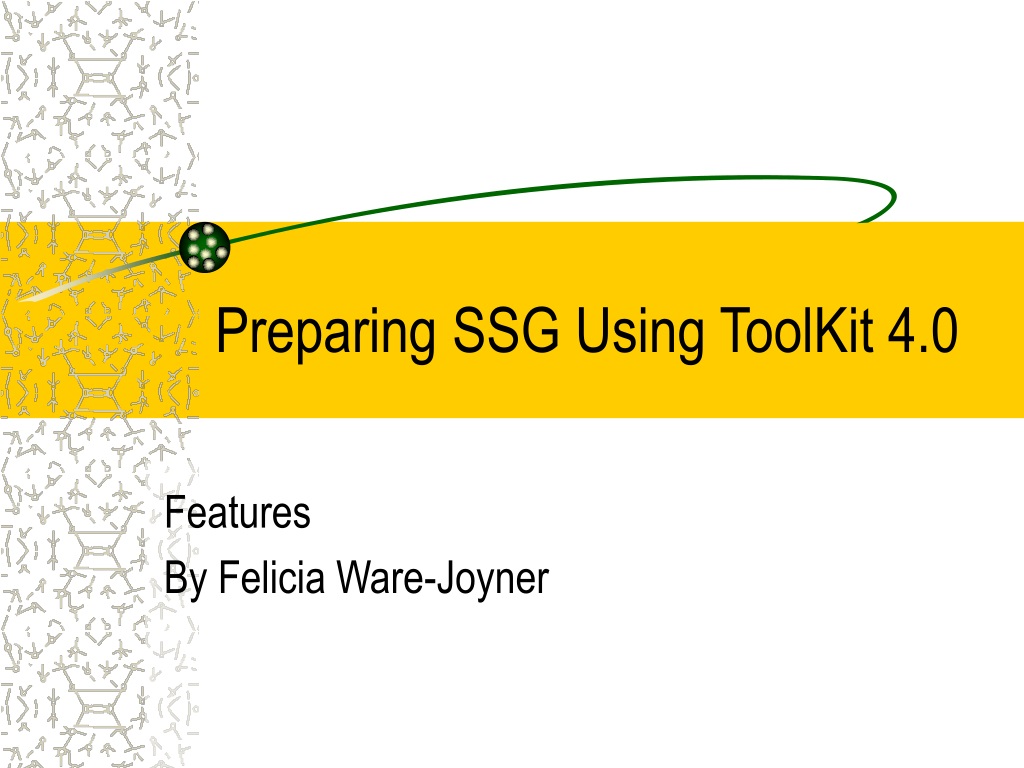 Preparing SSG Using ToolKit 4.0

Features
By Felicia Ware-Joyner